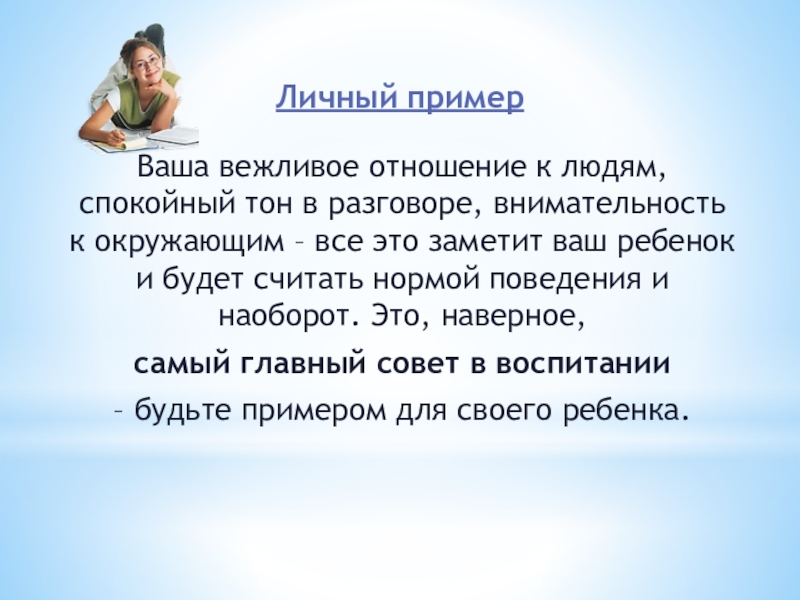 Личный пример

Ваша вежливое отношение к людям, спокойный тон в разговоре, внимательность к окружающим – все это заметит ваш ребенок и будет считать нормой поведения и наоборот. Это, наверное,

самый главный совет в воспитании

– будьте примером для своего ребенка.